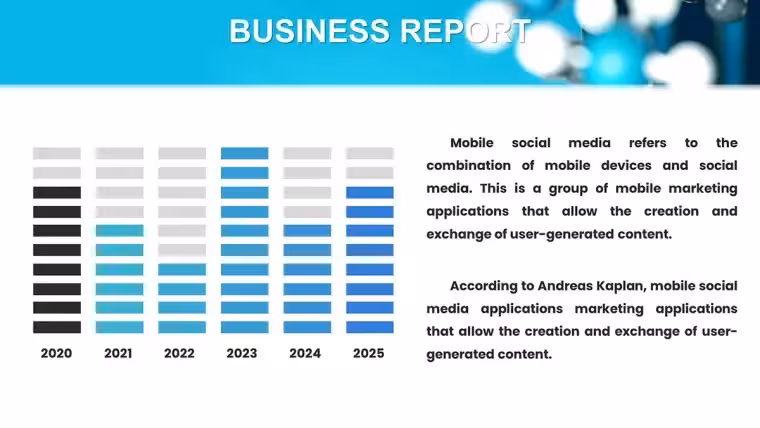 BUSINESS REPORT

2020
2021
2022
2023
2024
2025

Mobile social media refers to the combination of mobile devices and social media. This is a group of mobile marketing applications that allow the creation and exchange of user-generated content.

According to Andreas Kaplan, mobile social media applications marketing applications that allow the creation and exchange of user-generated content.